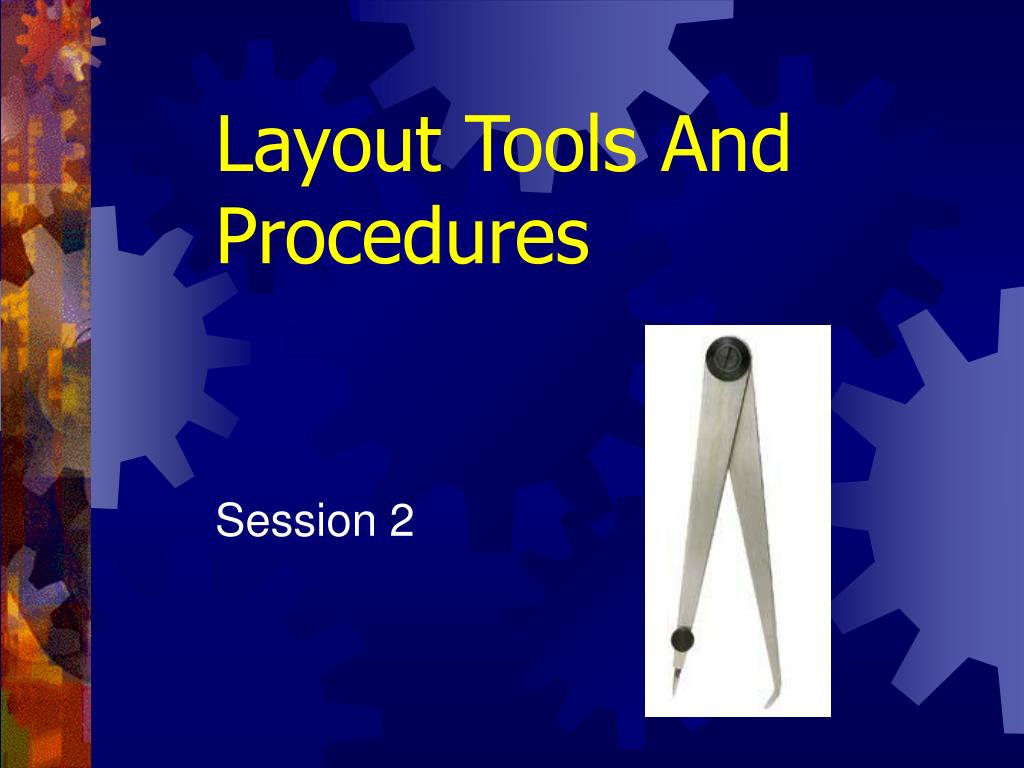 Layout Tools And Procedures

Session 2